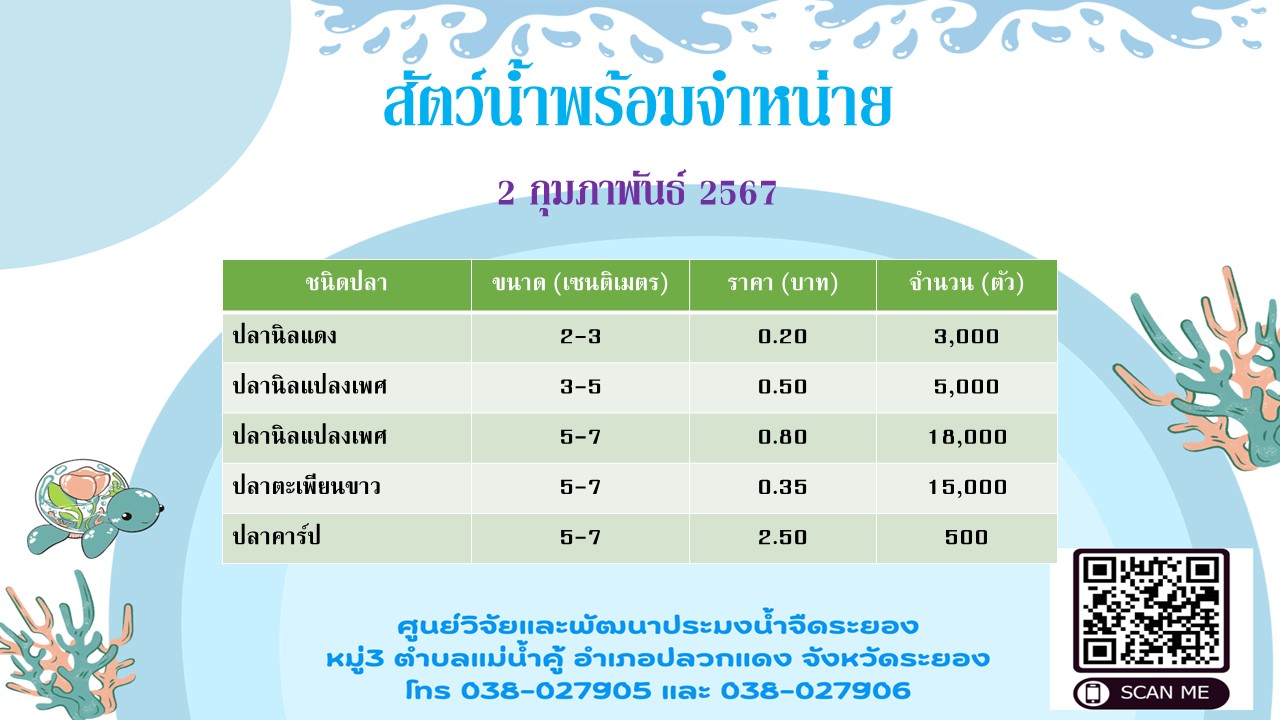 สัตว์น้ำพร้อมจำหน่าย

2 กุมภาพันธ์ 2567

| ชนิดปลา | ขนาด (เซนติเมตร) | ราคา (บาท) | จำนวน (ตัว) |
|---|---|---|---|
| ปลานิลแดง | 2-3 | 0.20 | 3,000 |
| ปลานิลแปลงเพศ | 3-5 | 0.50 | 5,000 |
| ปลานิลแปลงเพศ | 5-7 | 0.80 | 18,000 |
| ปลาตะเพียนขาว | 5-7 | 0.35 | 15,000 |
| ปลาคาร์ป | 5-7 | 2.50 | 500 |

ศูนย์วิจัยและพัฒนาประมงน้ำจืดระยอง
หมู่3 ตำบลแม่น้ำคู้ อำเภอปลวกแดง จังหวัดระยอง
โทร 038-027905 และ 038-027906

SCAN ME